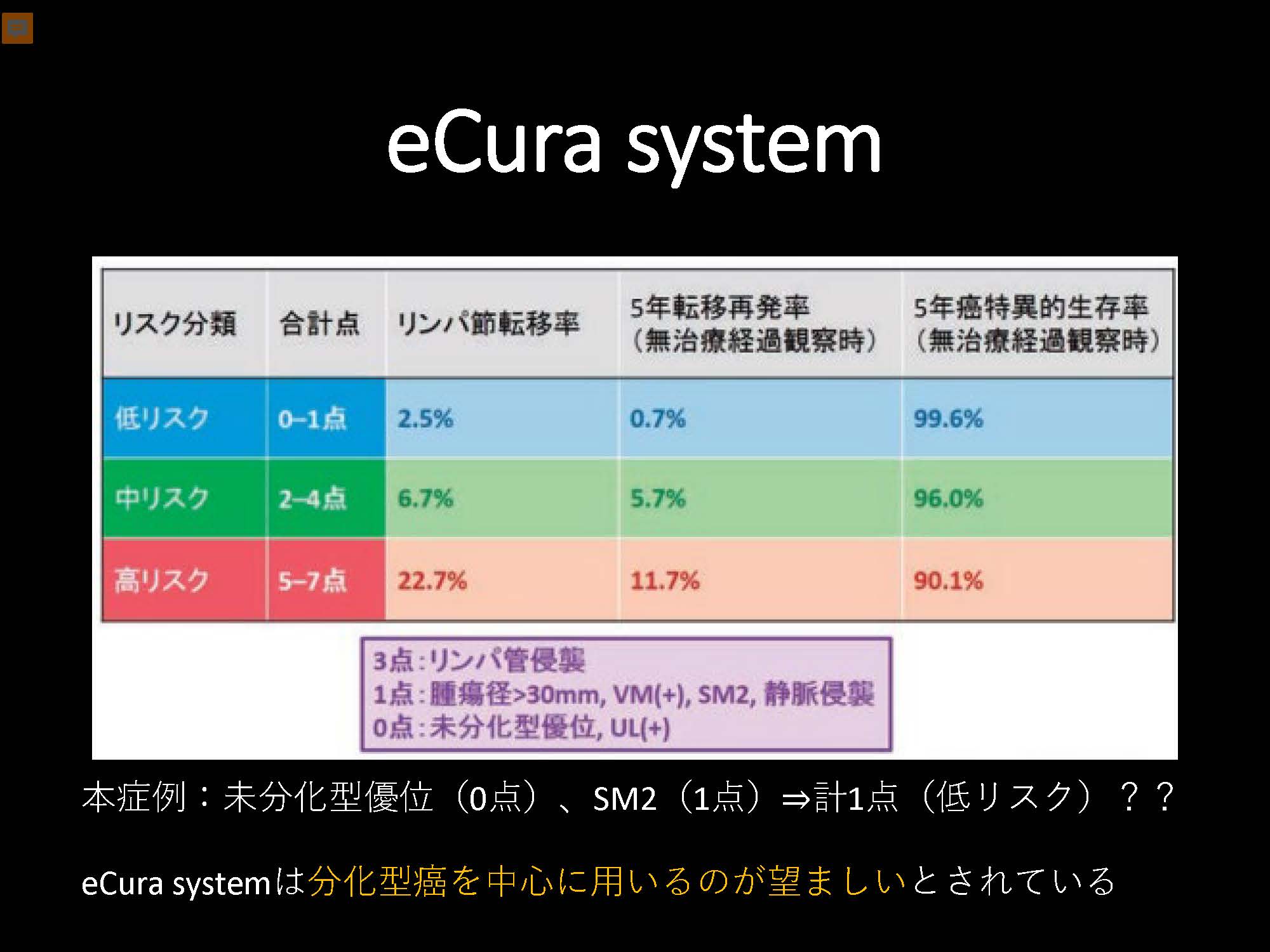 eCura system

| リスク分類 | 合計点 | リンパ節転移率 | 5年転移再発率（無治療経過観察時） | 5年癌特異的生存率（無治療経過観察時） |
|---|---|---|---|---|
| 低リスク | 0–1点 | 2.5% | 0.7% | 99.6% |
| 中リスク | 2–4点 | 6.7% | 5.7% | 96.0% |
| 高リスク | 5–7点 | 22.7% | 11.7% | 90.1% |

3点：リンパ管侵襲
1点：腫瘍径>30mm, VM(+), SM2, 静脈侵襲
0点：未分化型優位, UL(+)

本症例：未分化型優位（0点）、SM2（1点）⇒計1点（低リスク）？？

eCura systemは分化型癌を中心に用いるのが望ましいとされている